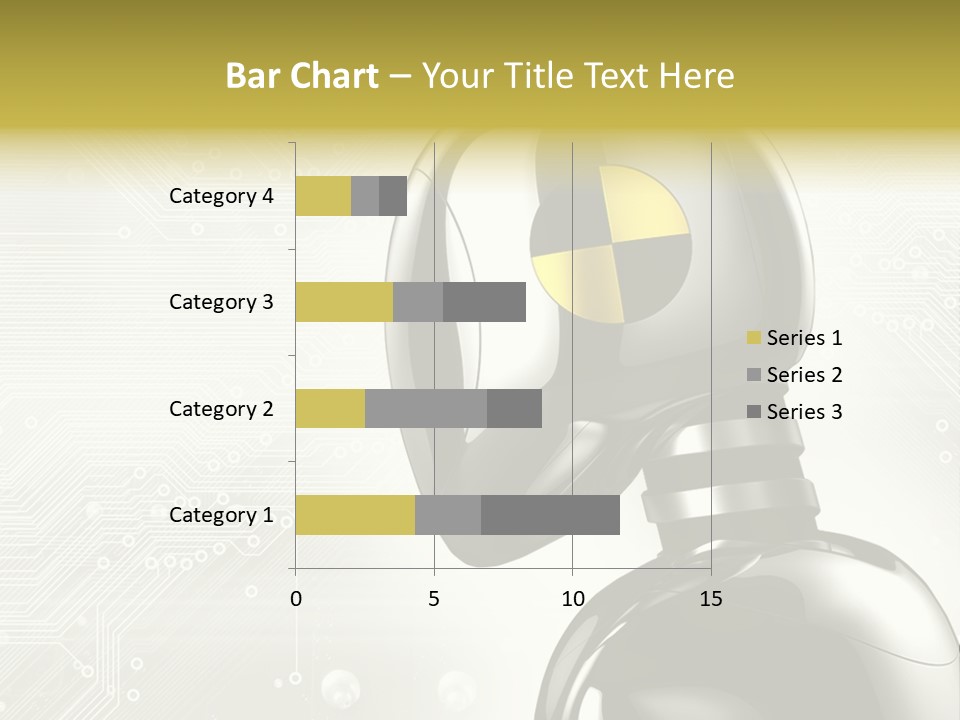 Bar Chart – Your Title Text Here

Category 4
Category 3
Category 2
Category 1

0
5
10
15

Series 1
Series 2
Series 3